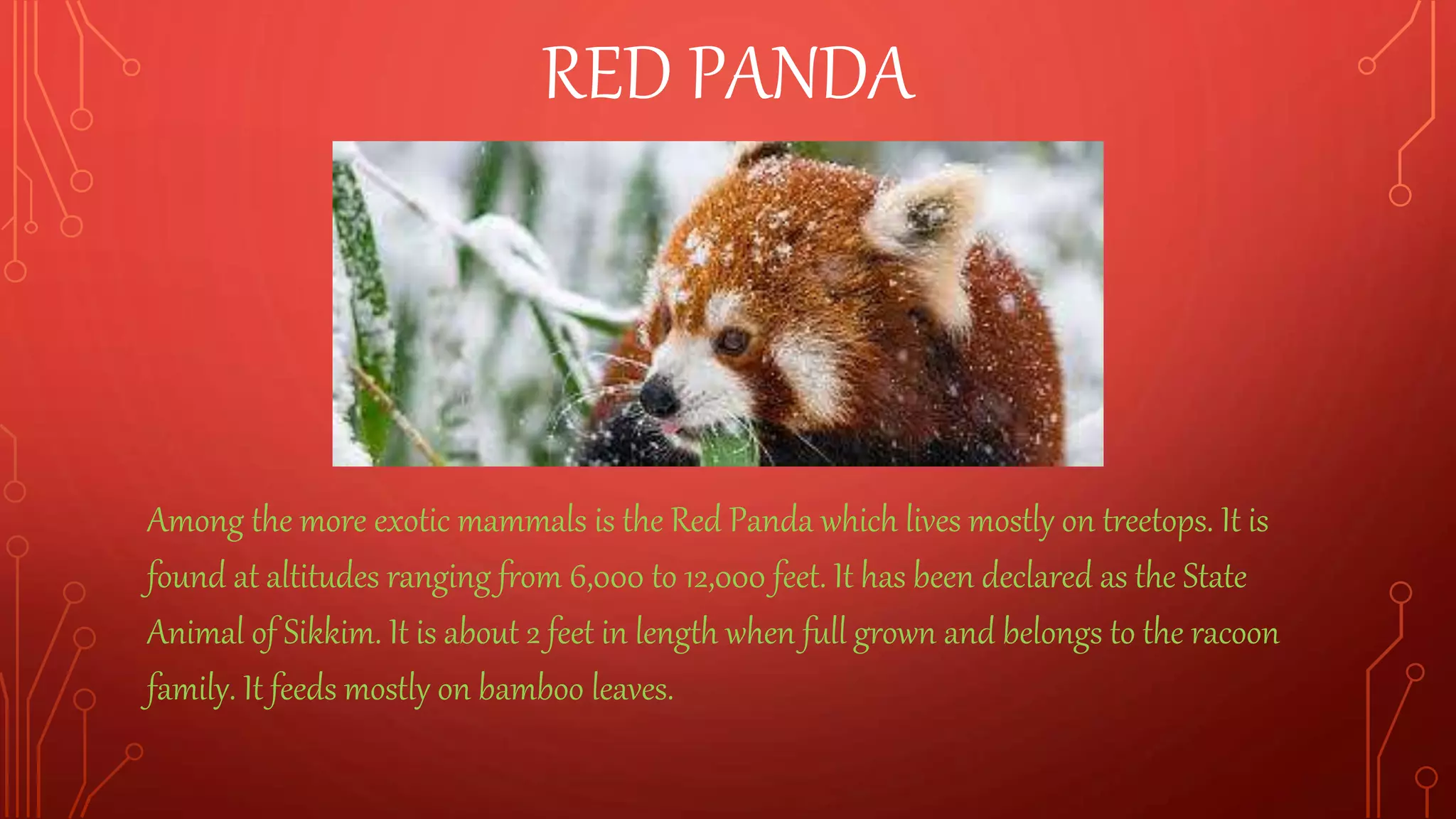 RED PANDA

Among the more exotic mammals is the Red Panda which lives mostly on treetops. It is found at altitudes ranging from 6,000 to 12,000 feet. It has been declared as the State Animal of Sikkim. It is about 2 feet in length when full grown and belongs to the racoon family. It feeds mostly on bamboo leaves.